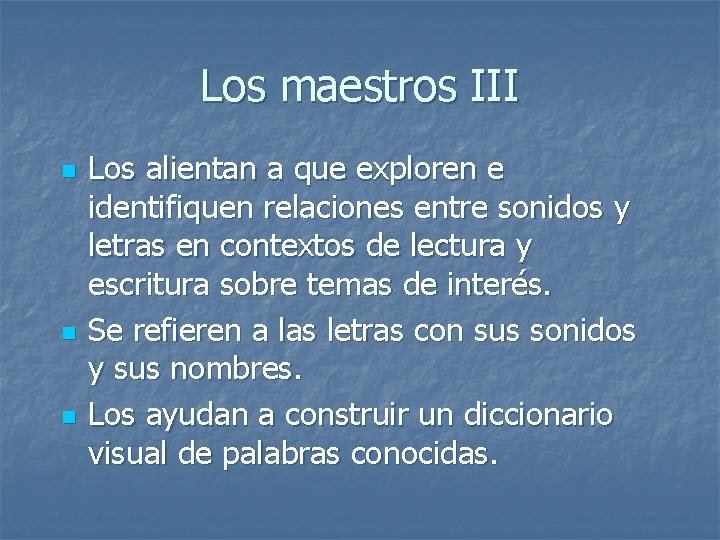 Los maestros III

- Los alientan a que exploren e identifiquen relaciones entre sonidos y letras en contextos de lectura y escritura sobre temas de interés.
- Se refieren a las letras con sus sonidos y sus nombres.
- Los ayudan a construir un diccionario visual de palabras conocidas.